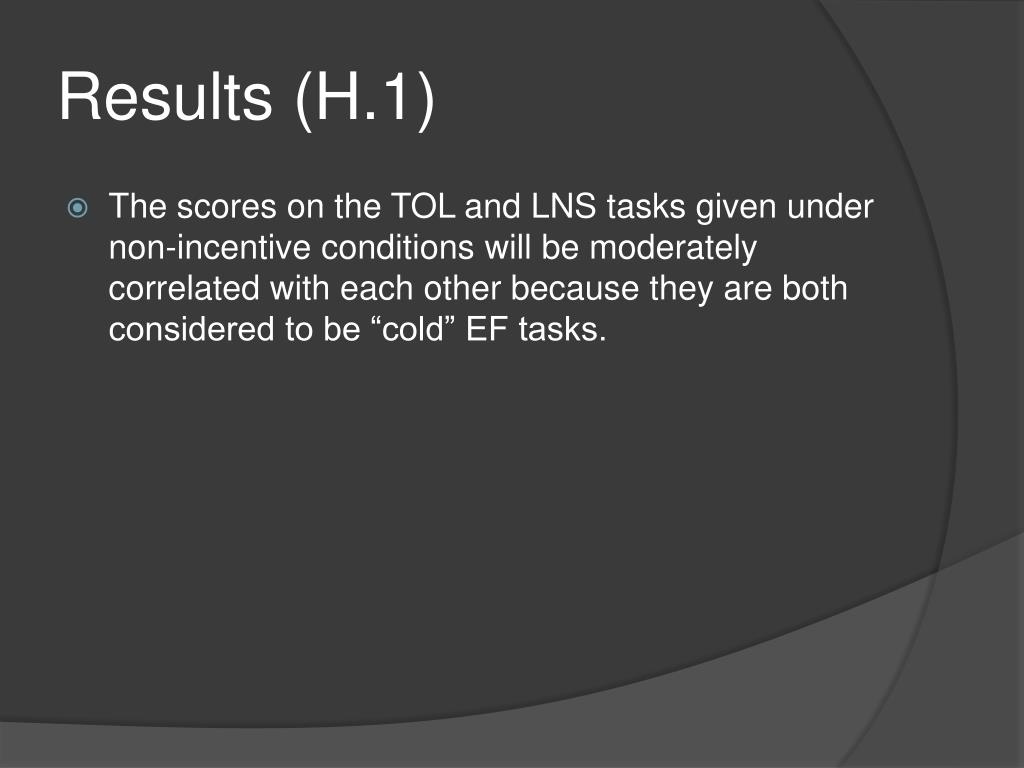 Results (H.1)

The scores on the TOL and LNS tasks given under non-incentive conditions will be moderately correlated with each other because they are both considered to be “cold” EF tasks.